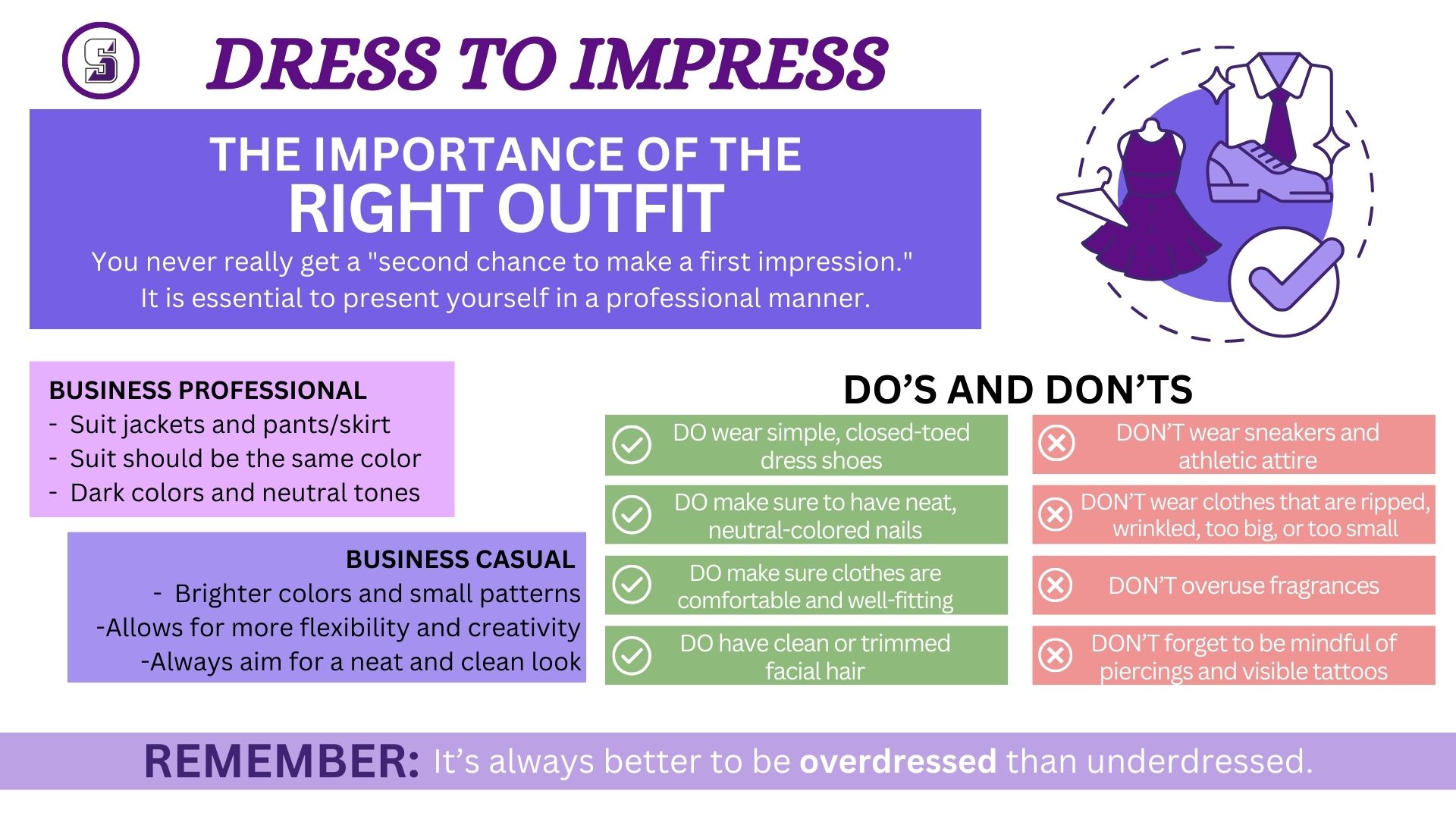 S

DRESS TO IMPRESS

THE IMPORTANCE OF THE RIGHT OUTFIT

You never really get a "second chance to make a first impression." It is essential to present yourself in a professional manner.

BUSINESS PROFESSIONAL
- Suit jackets and pants/skirt
- Suit should be the same color
- Dark colors and neutral tones

BUSINESS CASUAL
- Brighter colors and small patterns
-Allows for more flexibility and creativity
-Always aim for a neat and clean look

DO'S AND DON'TS

DO wear simple, closed-toed dress shoes

DO make sure to have neat, neutral-colored nails

DO make sure clothes are comfortable and well-fitting

DO have clean or trimmed facial hair

DON'T wear sneakers and athletic attire

DON'T wear clothes that are ripped, wrinkled, too big, or too small

DON'T overuse fragrances

DON'T forget to be mindful of piercings and visible tattoos

REMEMBER: It's always better to be overdressed than underdressed.